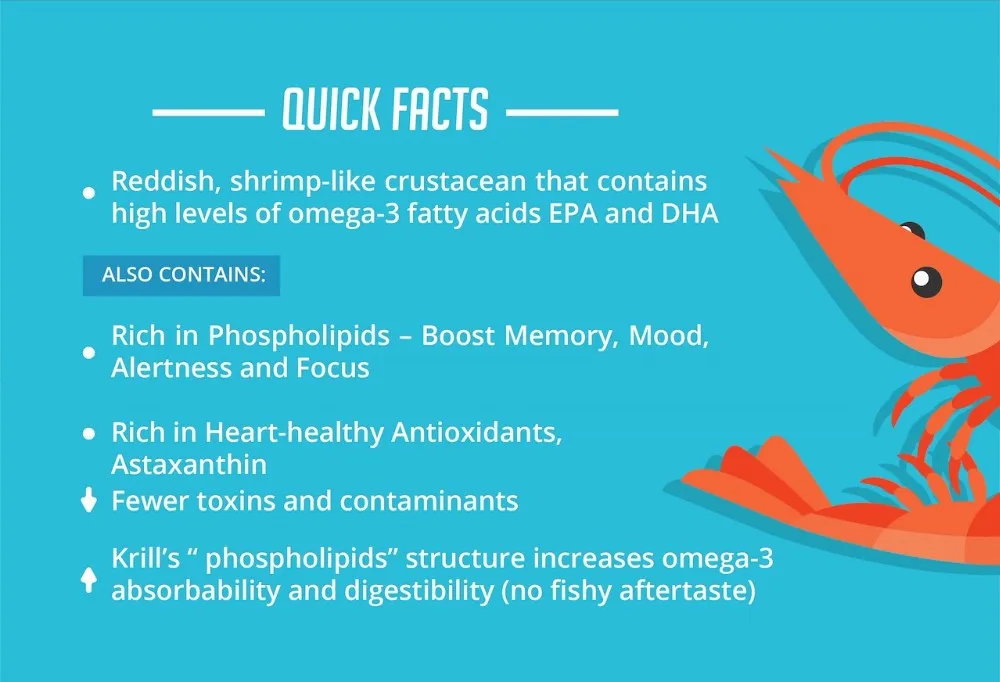 QUICK FACTS

Reddish, shrimp-like crustacean that contains high levels of omega-3 fatty acids EPA and DHA

ALSO CONTAINS:

Rich in Phospholipids – Boost Memory, Mood, Alertness and Focus

Rich in Heart-healthy Antioxidants, Astaxanthin

Fewer toxins and contaminants

Krill's " phospholipids" structure increases omega-3 absorbability and digestibility (no fishy aftertaste)